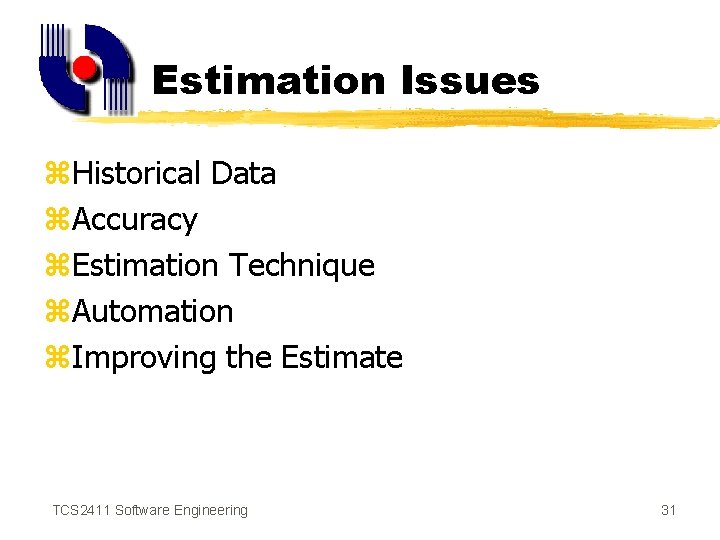 Estimation Issues

⌘Historical Data
⌘Accuracy
⌘Estimation Technique
⌘Automation
⌘Improving the Estimate

TCS2411 Software Engineering

31